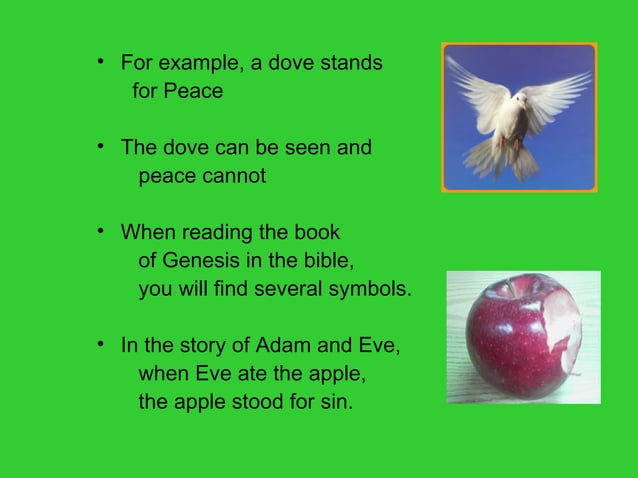 • For example, a dove stands for Peace

• The dove can be seen and peace cannot

• When reading the book of Genesis in the bible, you will find several symbols.

• In the story of Adam and Eve, when Eve ate the apple, the apple stood for sin.